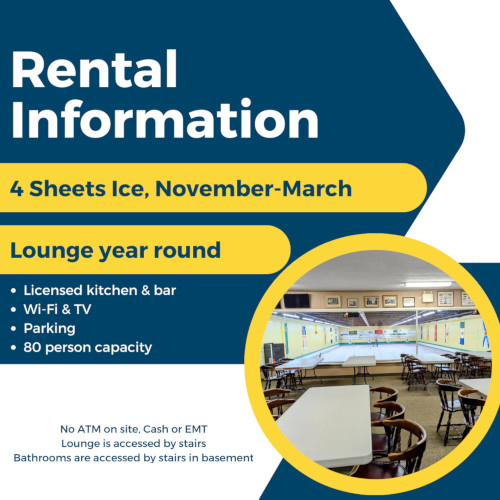 Rental Information

4 Sheets Ice, November-March

Lounge year round

• Licensed kitchen & bar
• Wi-Fi & TV
• Parking
• 80 person capacity

No ATM on site, Cash or EMT
Lounge is accessed by stairs
Bathrooms are accessed by stairs in basement